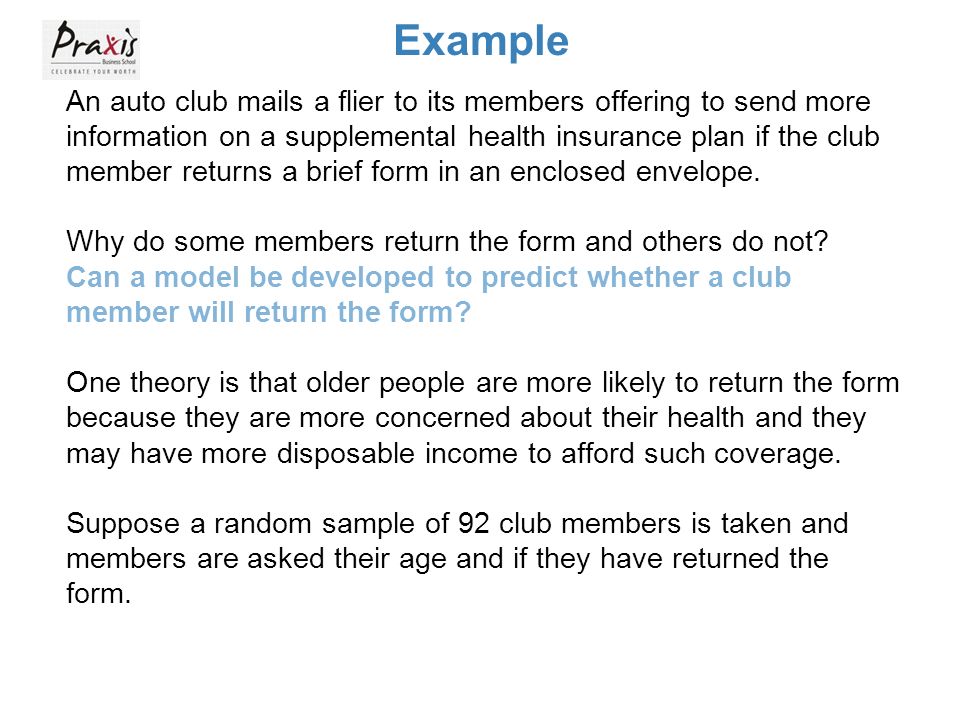 Praxis
Business School
CELEBRATE YOUR WORTH

Example

An auto club mails a flier to its members offering to send more information on a supplemental health insurance plan if the club member returns a brief form in an enclosed envelope.

Why do some members return the form and others do not?
Can a model be developed to predict whether a club member will return the form?

One theory is that older people are more likely to return the form because they are more concerned about their health and they may have more disposable income to afford such coverage.

Suppose a random sample of 92 club members is taken and members are asked their age and if they have returned the form.